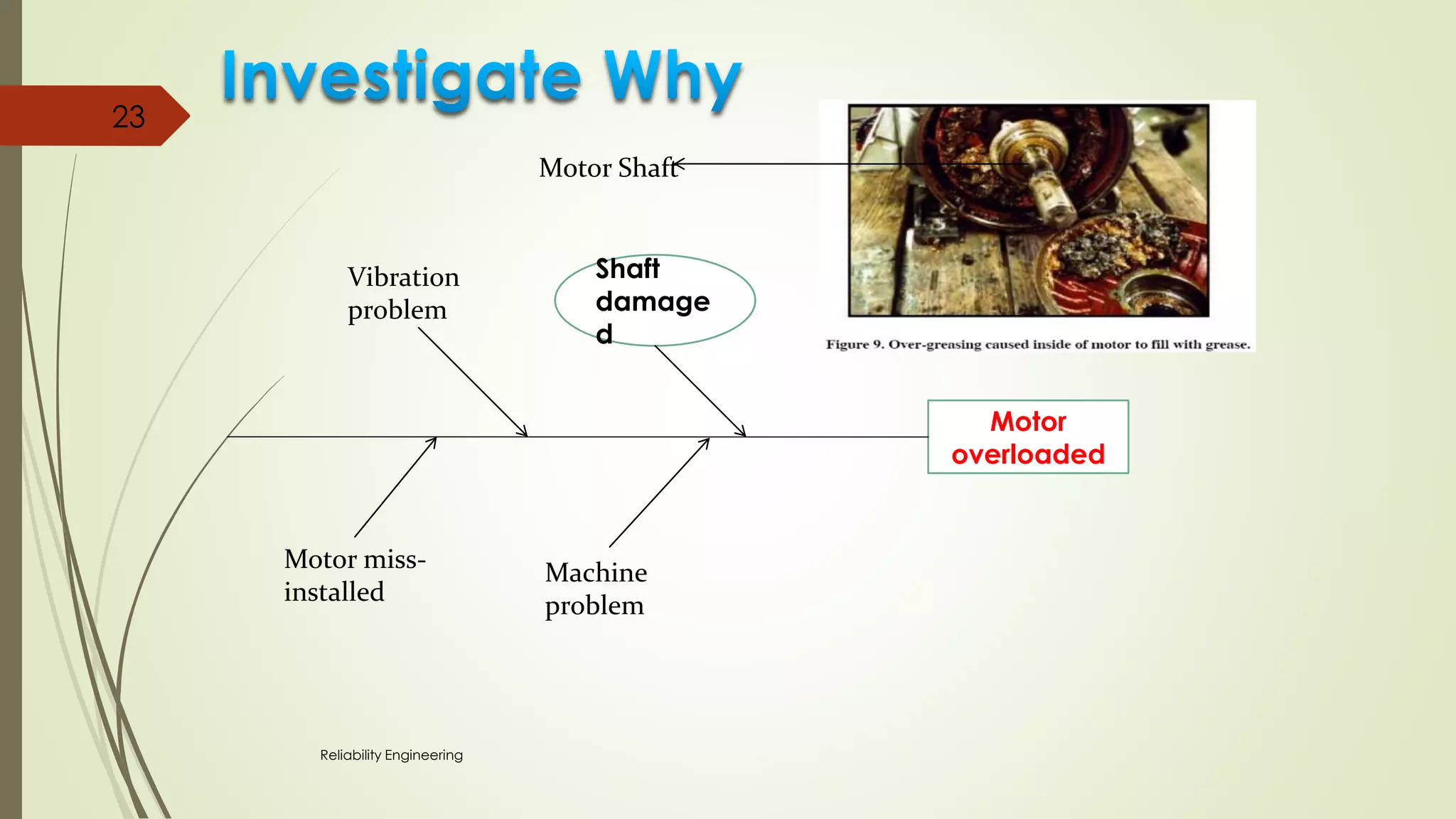 23

Investigate Why

Motor Shaft

Figure 9. Over-greasing caused inside of motor to fill with grease.

Vibration problem

Shaft damage d

Motor overloaded

Motor miss-installed

Machine problem

Reliability Engineering